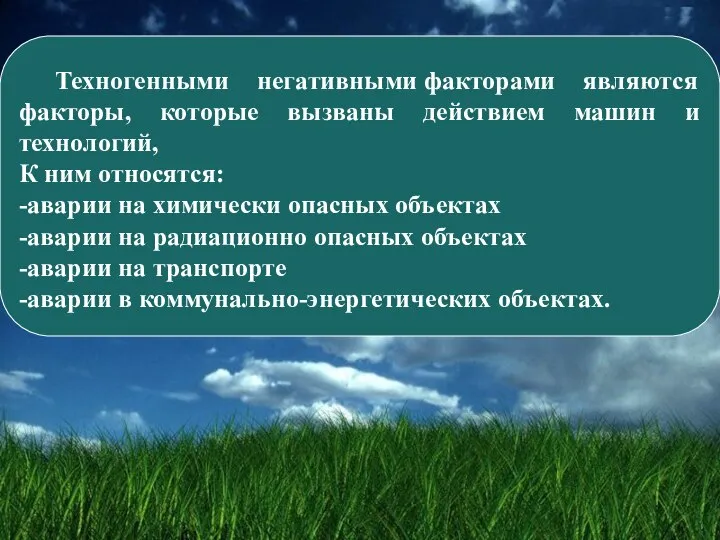 Техногенными негативными факторами являются факторы, которые вызваны действием машин и технологий,
К ним относятся:
-аварии на химически опасных объектах
-аварии на радиационно опасных объектах
-аварии на транспорте
-аварии в коммунально-энергетических объектах.